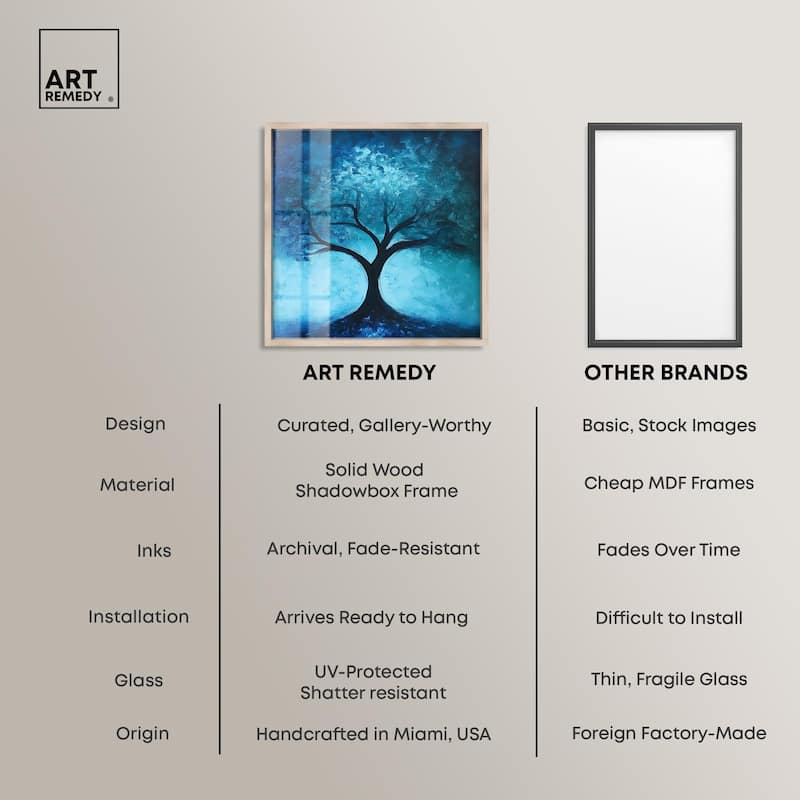 ART REMEDY ®

|  | ART REMEDY | OTHER BRANDS |
|---|---|---|
| Design | Curated, Gallery-Worthy | Basic, Stock Images |
| Material | Solid Wood Shadowbox Frame | Cheap MDF Frames |
| Inks | Archival, Fade-Resistant | Fades Over Time |
| Installation | Arrives Ready to Hang | Difficult to Install |
| Glass | UV-Protected Shatter resistant | Thin, Fragile Glass |
| Origin | Handcrafted in Miami, USA | Foreign Factory-Made |